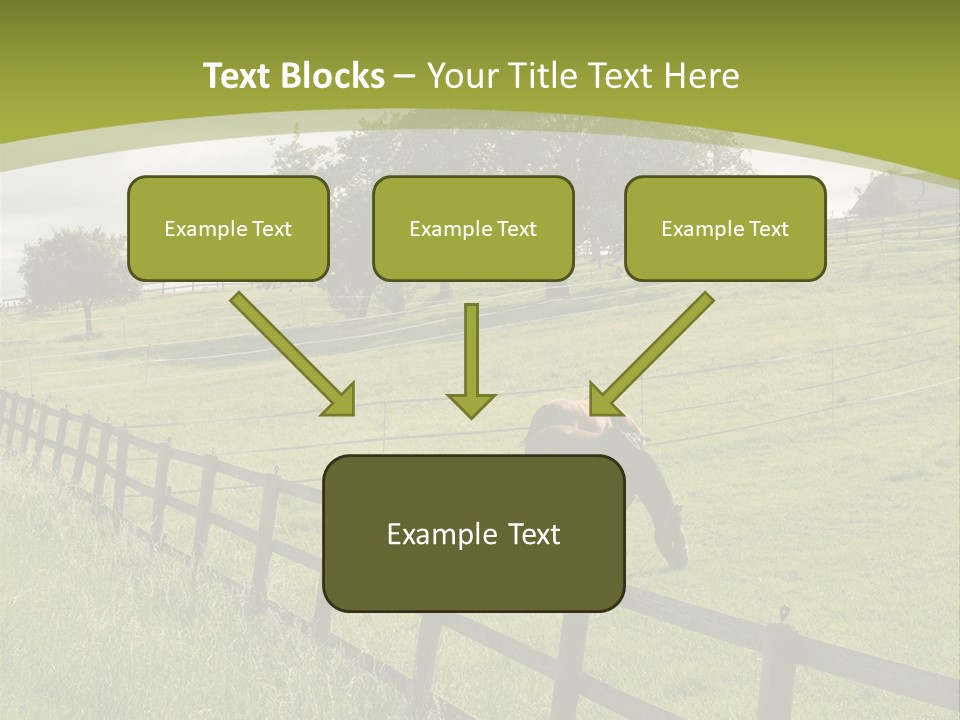 Text Blocks – Your Title Text Here

Example Text

Example Text

Example Text

Example Text